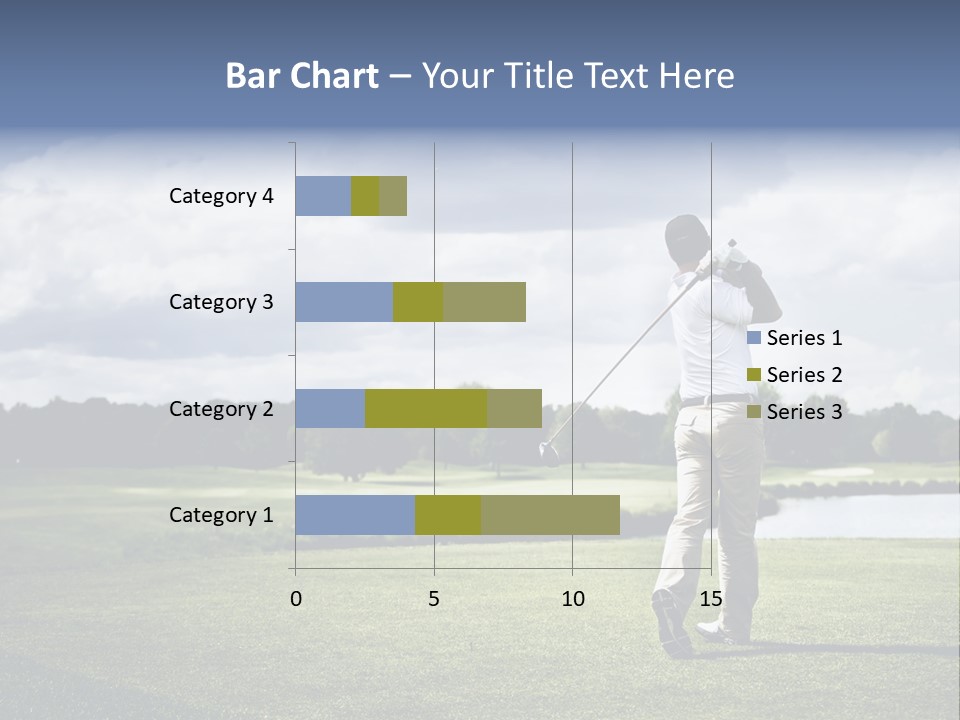 Bar Chart – Your Title Text Here

Category 4
Category 3
Category 2
Category 1

0
5
10
15

Series 1
Series 2
Series 3